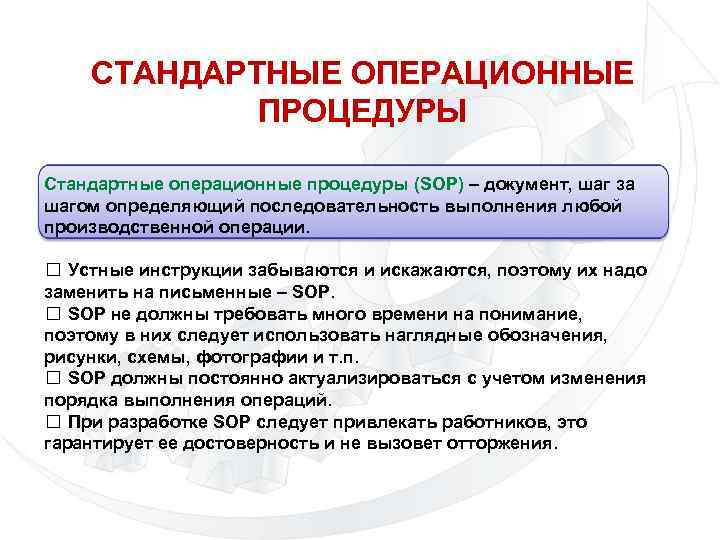 СТАНДАРТНЫЕ ОПЕРАЦИОННЫЕ ПРОЦЕДУРЫ

Стандартные операционные процедуры (SOP) – документ, шаг за шагом определяющий последовательность выполнения любой производственной операции.

☐ Устные инструкции забываются и искажаются, поэтому их надо заменить на письменные – SOP.
☐ SOP не должны требовать много времени на понимание, поэтому в них следует использовать наглядные обозначения, рисунки, схемы, фотографии и т.п.
☐ SOP должны постоянно актуализироваться с учетом изменения порядка выполнения операций.
☐ При разработке SOP следует привлекать работников, это гарантирует ее достоверность и не вызовет отторжения.